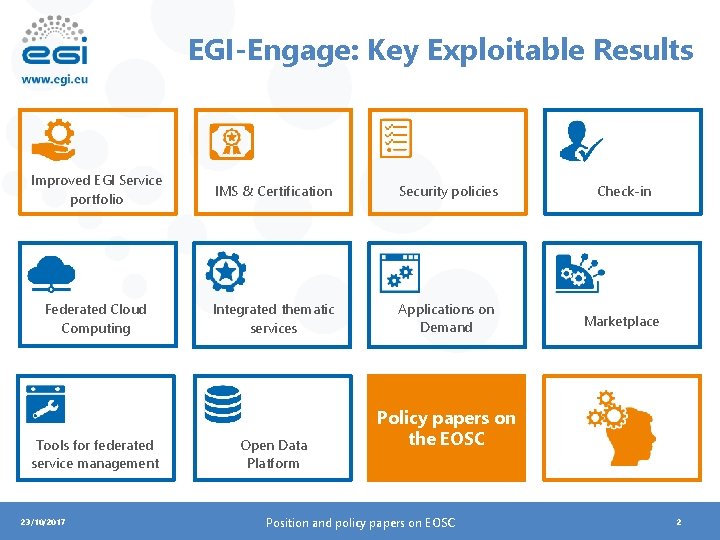 egi
www.egi.eu

EGI-Engage: Key Exploitable Results

Improved EGI Service portfolio

IMS & Certification

Security policies

Check-in

Federated Cloud Computing

Integrated thematic services

Applications on Demand

Marketplace

Tools for federated service management

Open Data Platform

Policy papers on the EOSC

23/10/2017

Position and policy papers on EOSC

2